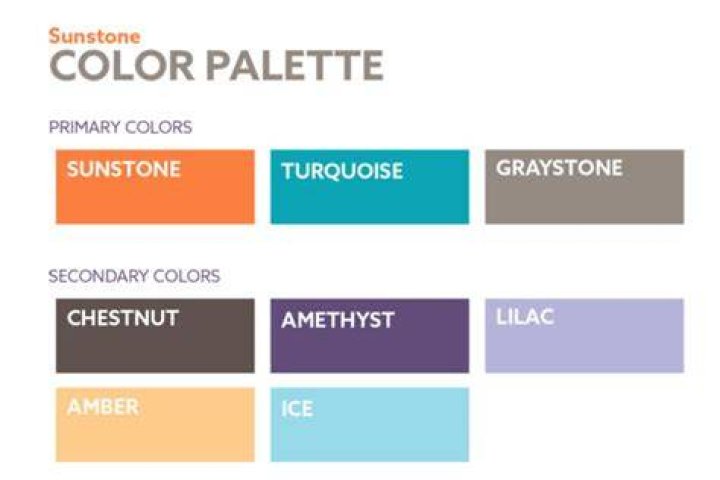 Sunstone
COLOR PALETTE

PRIMARY COLORS

SUNSTONE

TURQUOISE

GRAYSTONE

SECONDARY COLORS

CHESTNUT

AMETHYST

LILAC

AMBER

ICE